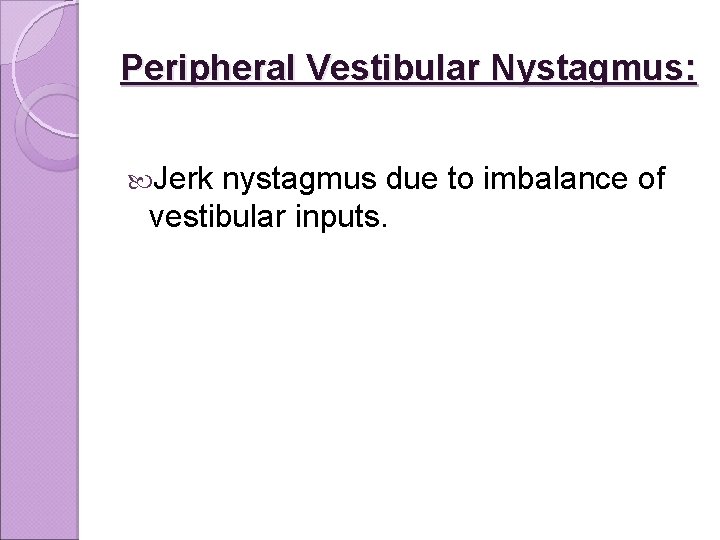 Peripheral Vestibular Nystagmus:

Jerk nystagmus due to imbalance of vestibular inputs.